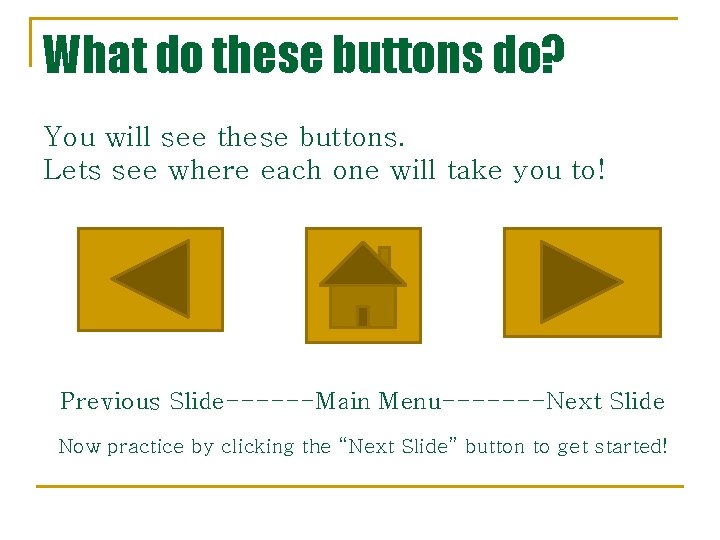 What do these buttons do?

You will see these buttons.
Lets see where each one will take you to!

Previous Slide------Main Menu-------Next Slide

Now practice by clicking the “Next Slide” button to get started!